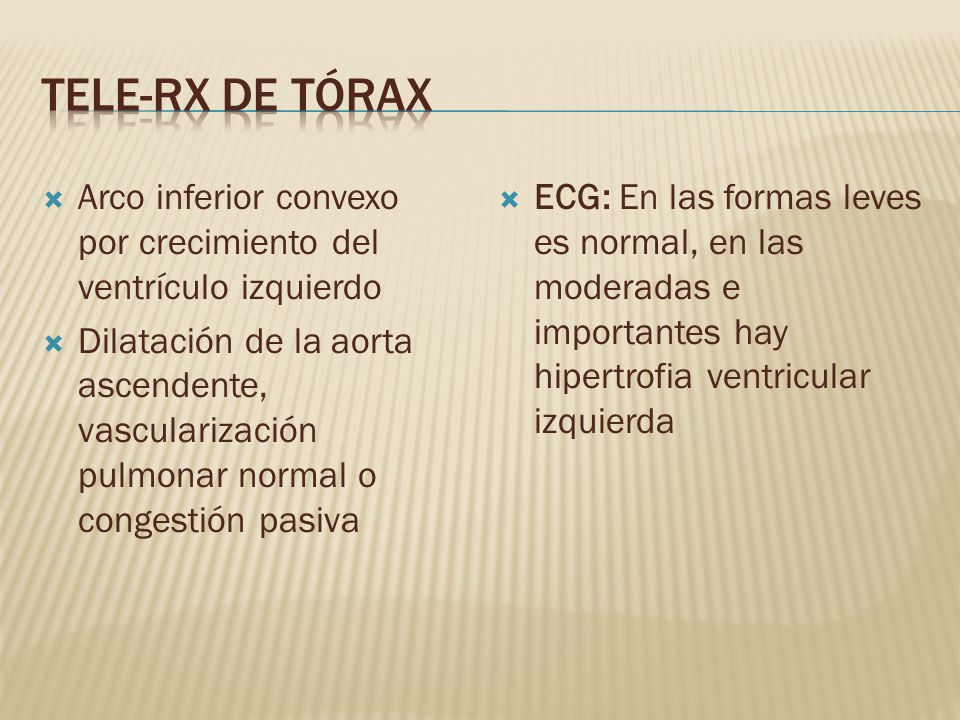 TELE-RX DE TÓRAX

Arco inferior convexo por crecimiento del ventrículo izquierdo

Dilatación de la aorta ascendente, vascularización pulmonar normal o congestión pasiva

ECG: En las formas leves es normal, en las moderadas e importantes hay hipertrofia ventricular izquierda